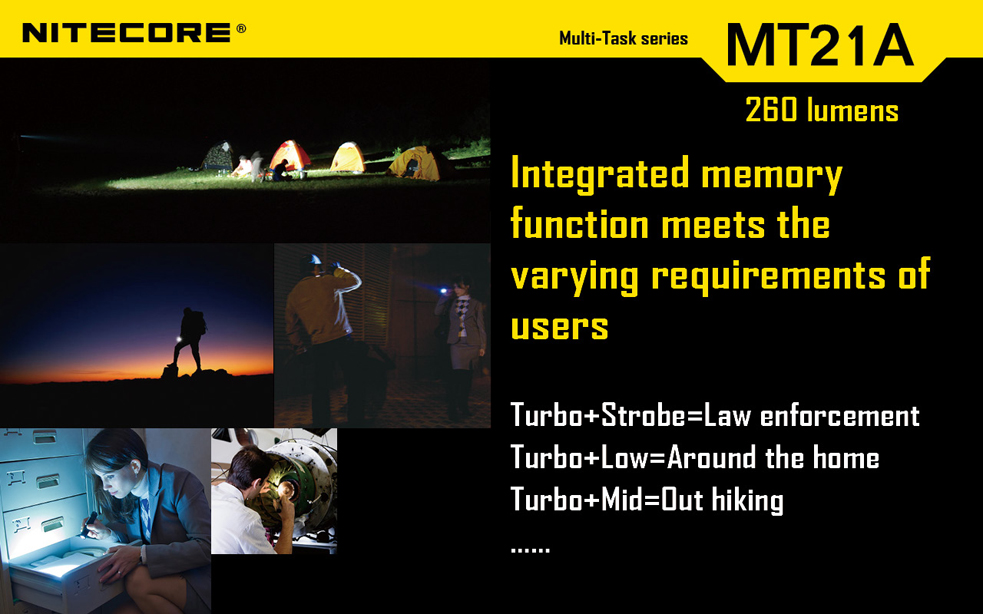 NITECORE®

Multi-Task series

MT21A

260 lumens

Integrated memory function meets the varying requirements of users

Turbo+Strobe=Law enforcement
Turbo+Low=Around the home
Turbo+Mid=Out hiking
......